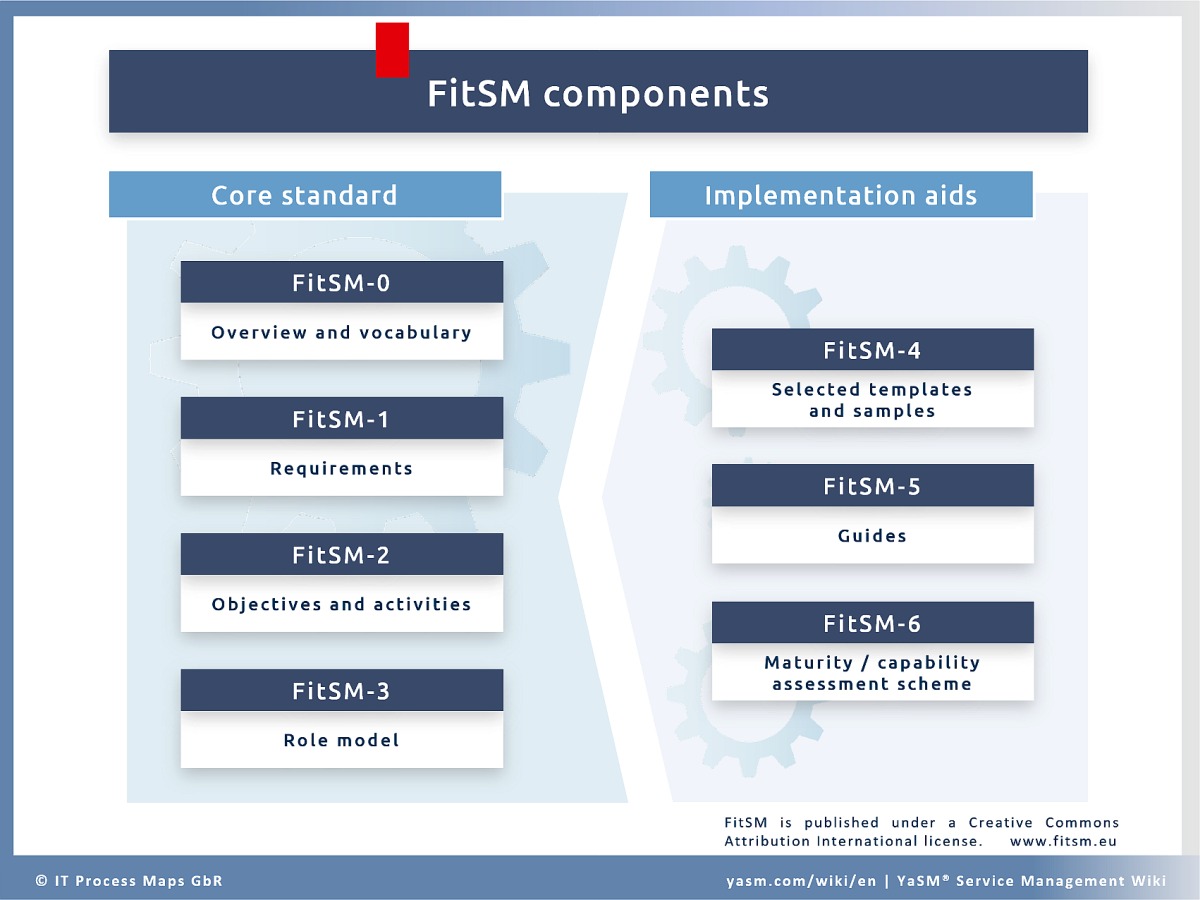 FitSM components

Core standard

FitSM-0

Overview and vocabulary

FitSM-1

Requirements

FitSM-2

Objectives and activities

FitSM-3

Role model

Implementation aids

FitSM-4

Selected templates and samples

FitSM-5

Guides

FitSM-6

Maturity / capability assessment scheme

FitSM is published under a Creative Commons Attribution International license. www.fitsm.eu

© IT Process Maps GbR

yasm.com/wiki/en | YaSM® Service Management Wiki